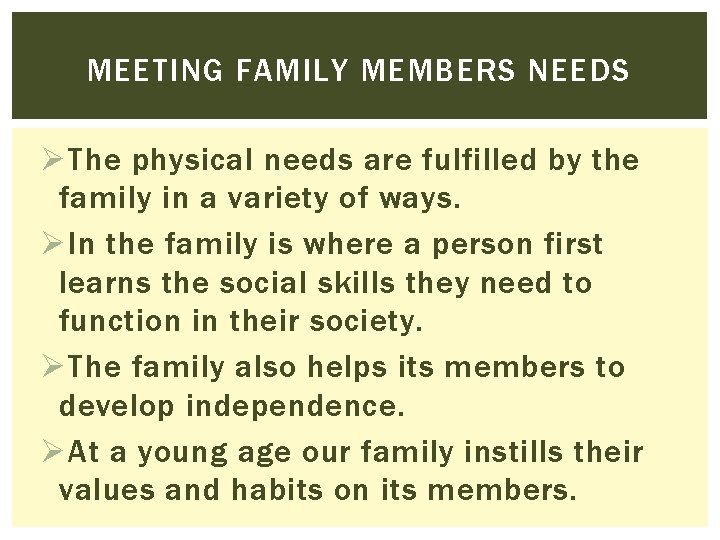 MEETING FAMILY MEMBERS NEEDS

➢The physical needs are fulfilled by the family in a variety of ways.

➢In the family is where a person first learns the social skills they need to function in their society.

➢The family also helps its members to develop independence.

➢At a young age our family instills their values and habits on its members.